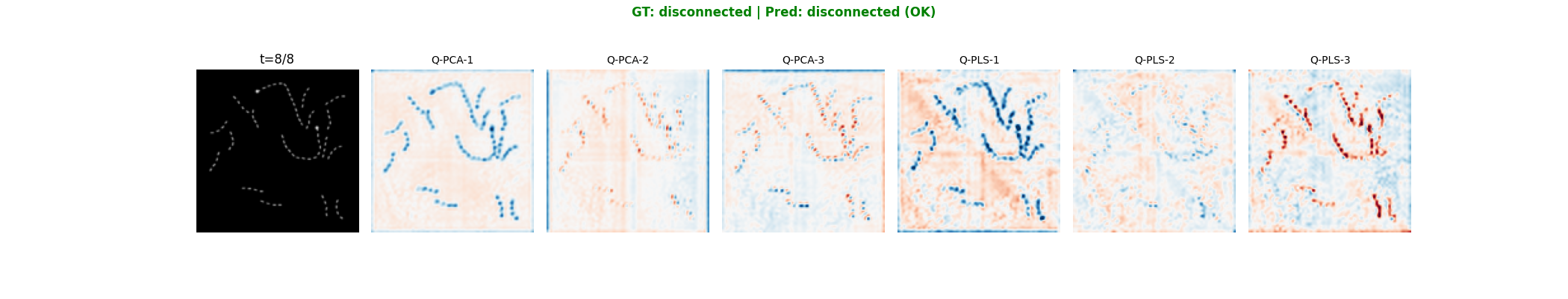 GT: disconnected | Pred: disconnected (OK)

t=8/8

Q-PCA-1

Q-PCA-2

Q-PCA-3

Q-PLS-1

Q-PLS-2

Q-PLS-3